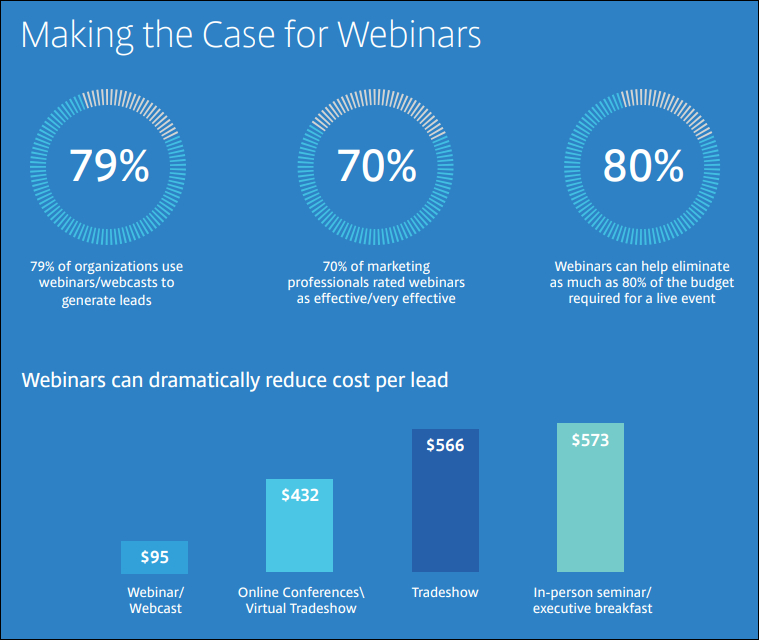 Making the Case for Webinars

79%

79% of organizations use webinars/webcasts to generate leads

70%

70% of marketing professionals rated webinars as effective/very effective

80%

Webinars can help eliminate as much as 80% of the budget required for a live event

Webinars can dramatically reduce cost per lead

$95

Webinar/ Webcast

$432

Online Conferences\ Virtual Tradeshow

$566

Tradeshow

$573

In-person seminar/ executive breakfast